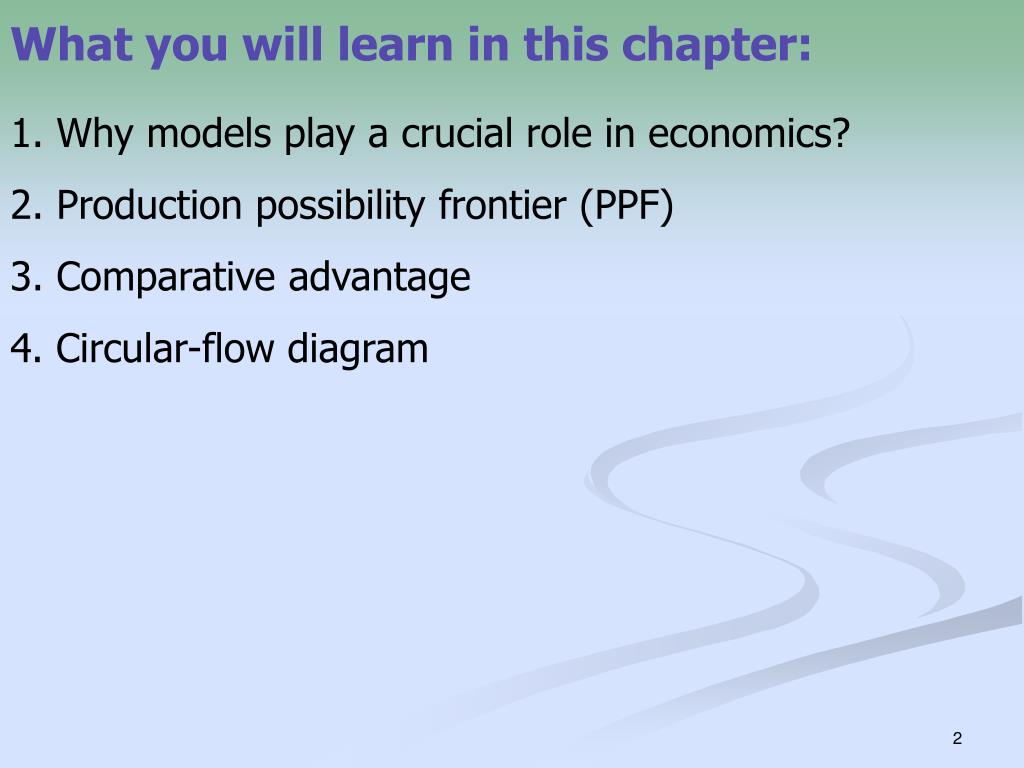 What you will learn in this chapter:

1. Why models play a crucial role in economics?

2. Production possibility frontier (PPF)

3. Comparative advantage

4. Circular-flow diagram

2